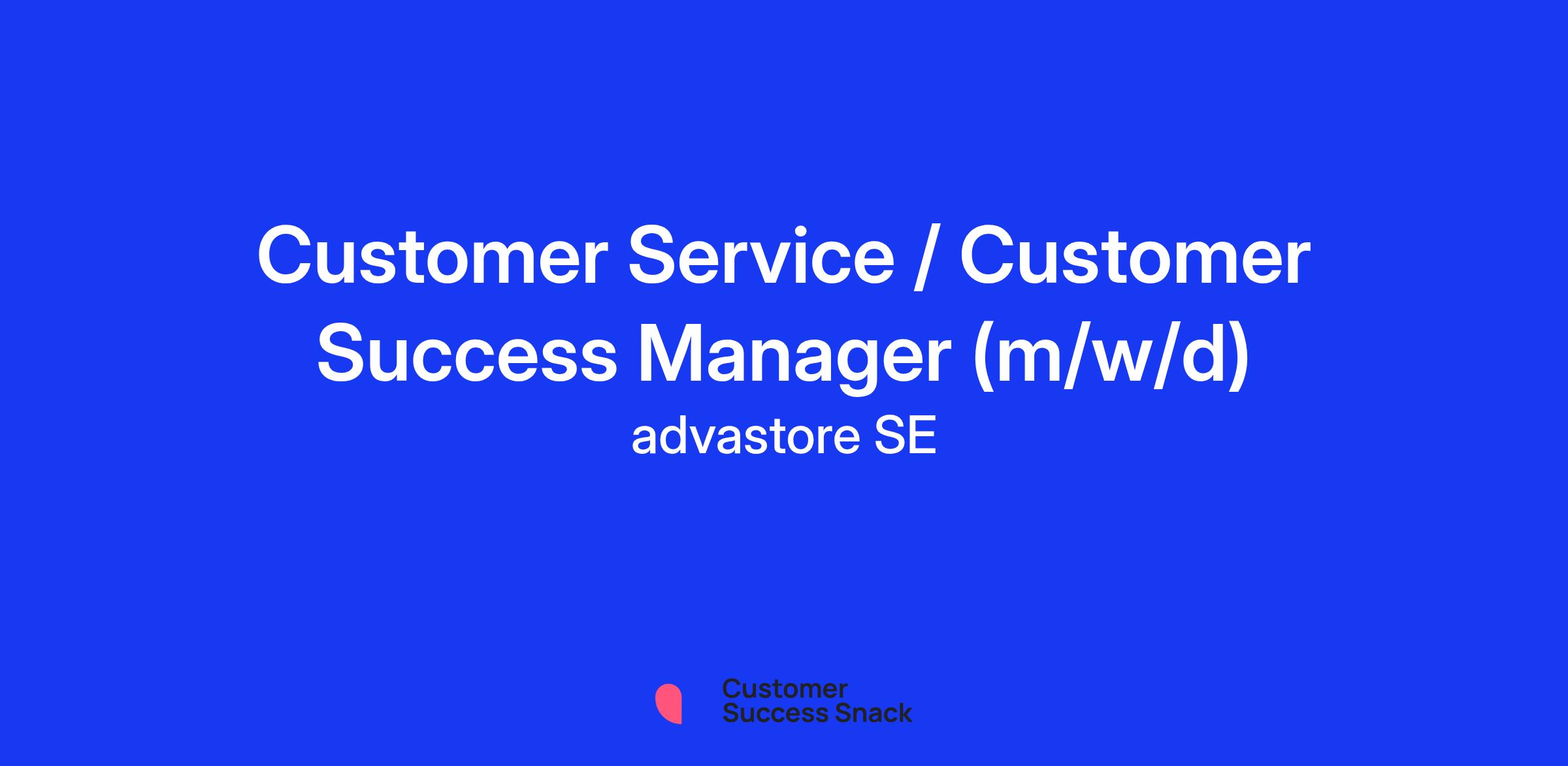 Customer Service / Customer Success Manager (m/w/d)

advastore SE

Customer
Success Snack